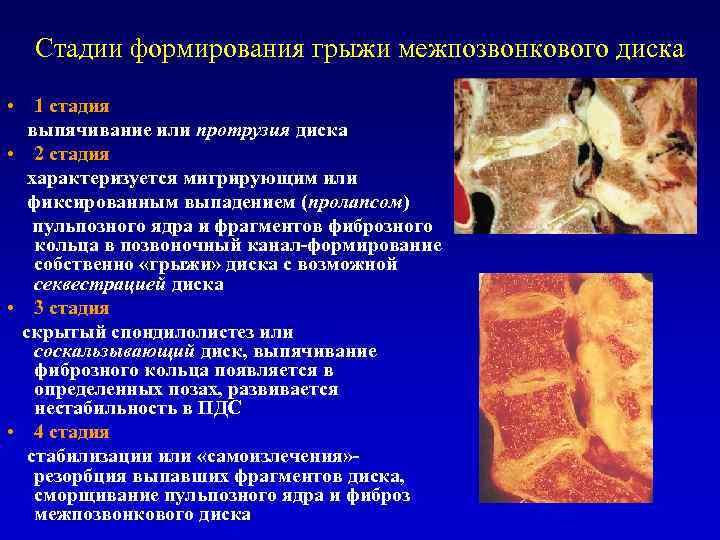 Стадии формирования грыжи межпозвонкового диска

• 1 стадия
выпячивание или протрузия диска
• 2 стадия
характеризуется мигрирующим или фиксированным выпадением (пролапсом) пульпозного ядра и фрагментов фиброзного кольца в позвоночный канал-формирование собственно «грыжи» диска с возможной секвестрацией диска
• 3 стадия
скрытый спондилолистез или соскальзывающий диск, выпячивание фиброзного кольца появляется в определенных позах, развивается нестабильность в ПДС
• 4 стадия
стабилизации или «самоизлечения»- резорбция выпавших фрагментов диска, сморщивание пульпозного ядра и фиброз межпозвонкового диска